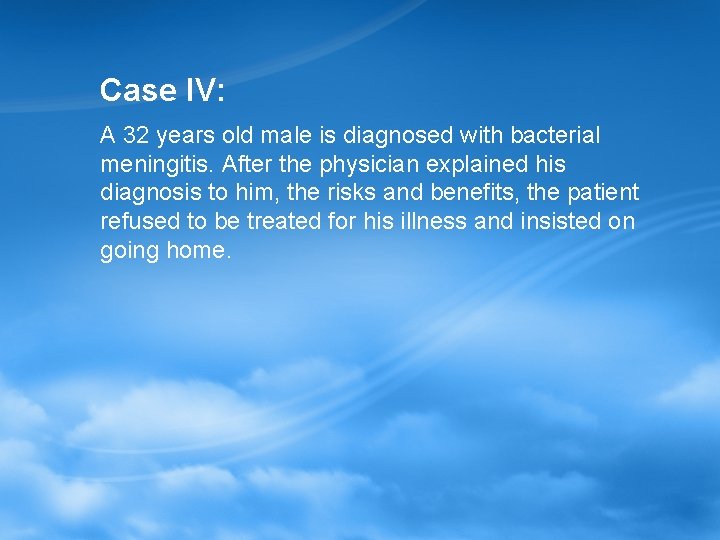 Case IV:

A 32 years old male is diagnosed with bacterial meningitis. After the physician explained his diagnosis to him, the risks and benefits, the patient refused to be treated for his illness and insisted on going home.